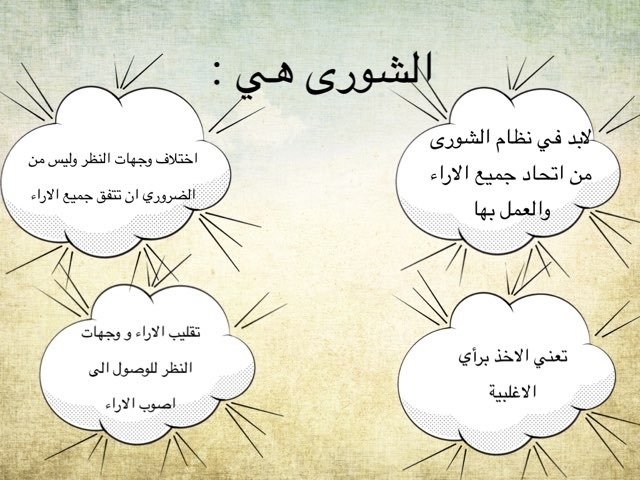 الشورى هي :

لابد في نظام الشورى من اتحاد جميع الاراء والعمل بها

اختلاف وجهات النظر وليس من الضروري ان تتفق جميع الاراء

تعني الاخذ برأي الاغلبية

تقليب الاراء و وجهات النظر للوصول الى اصوب الاراء